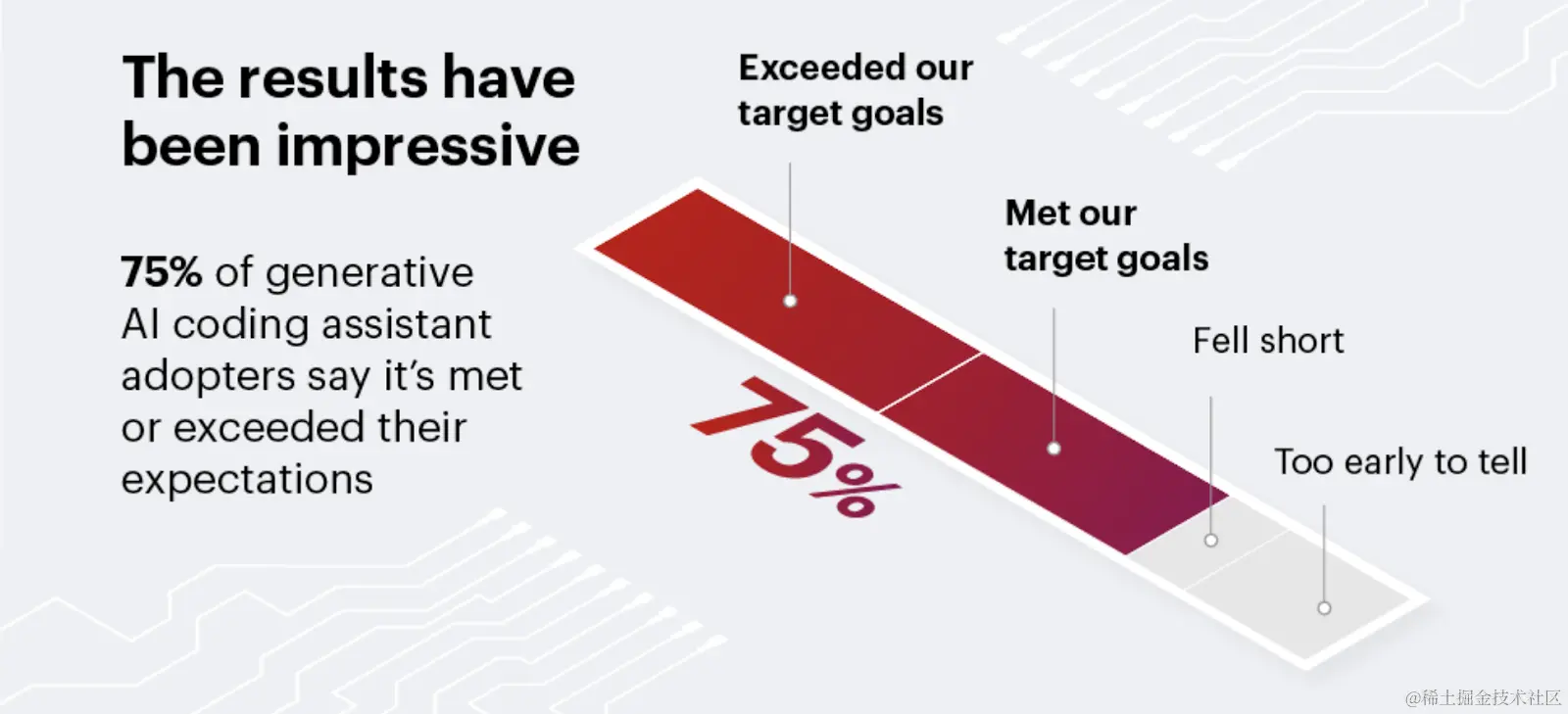 The results have been impressive

75% of generative AI coding assistant adopters say it's met or exceeded their expectations

Exceeded our target goals

Met our target goals

Fell short

Too early to tell

75%

@稀土掘金技术社区